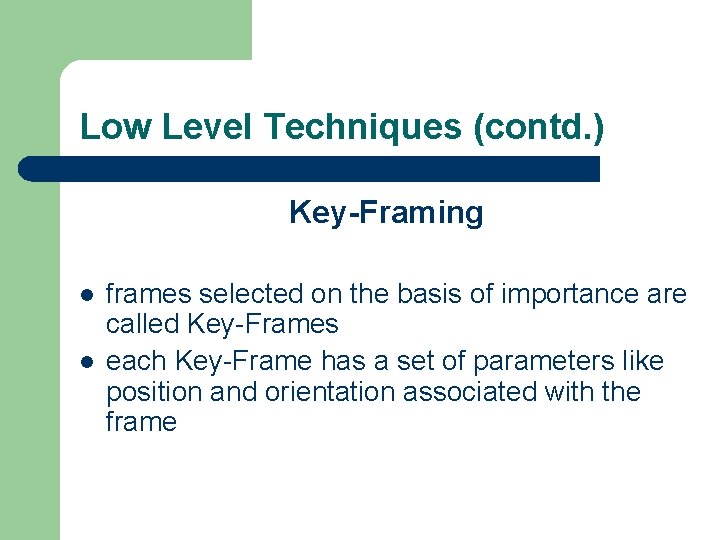 Low Level Techniques (contd.)

Key-Framing

- frames selected on the basis of importance are called Key-Frames
- each Key-Frame has a set of parameters like position and orientation associated with the frame